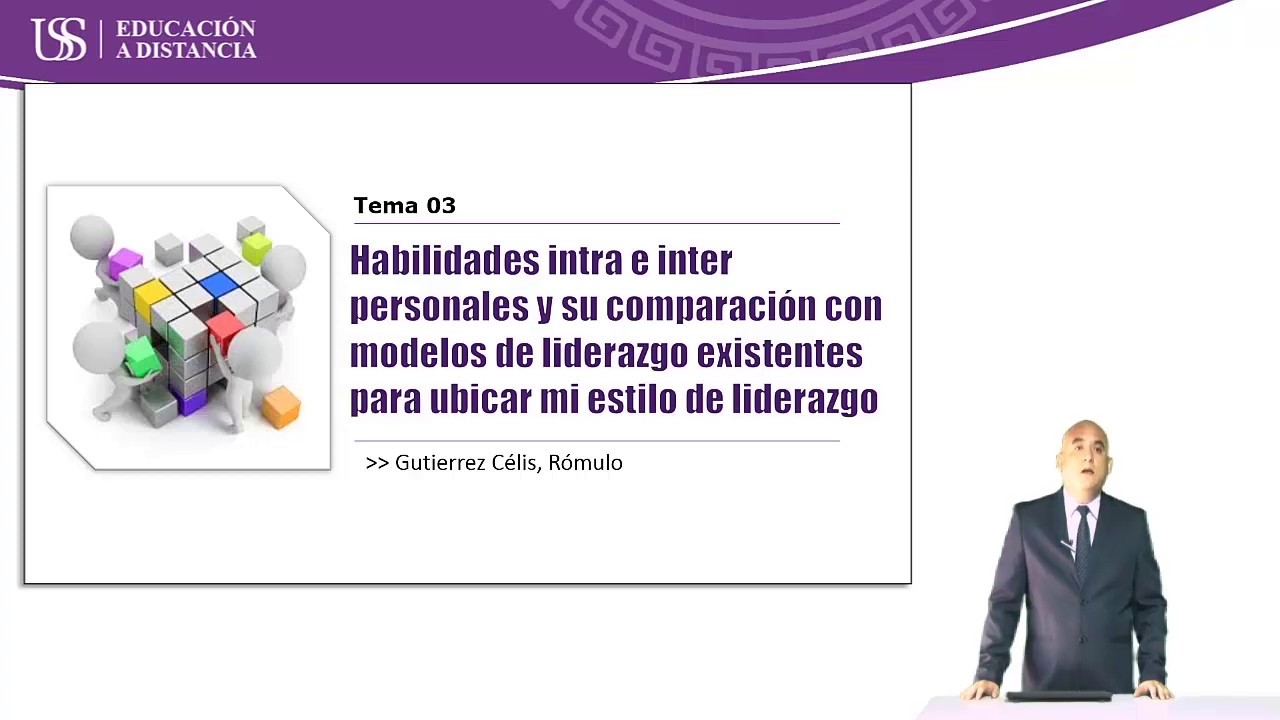 USS | EDUCACIÓN A DISTANCIA

Tema 03

Habilidades intra e inter personales y su comparación con modelos de liderazgo existentes para ubicar mi estilo de liderazgo

>> Gutierrez Célis, Rómulo